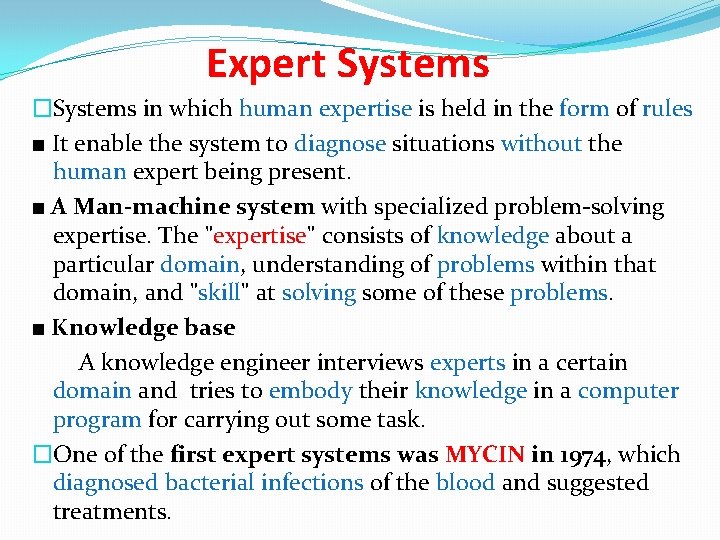 Expert Systems

□Systems in which human expertise is held in the form of rules

■ It enable the system to diagnose situations without the human expert being present.

■ A Man-machine system with specialized problem-solving expertise. The "expertise" consists of knowledge about a particular domain, understanding of problems within that domain, and "skill" at solving some of these problems.

■ Knowledge base

A knowledge engineer interviews experts in a certain domain and tries to embody their knowledge in a computer program for carrying out some task.

□One of the first expert systems was MYCIN in 1974, which diagnosed bacterial infections of the blood and suggested treatments.